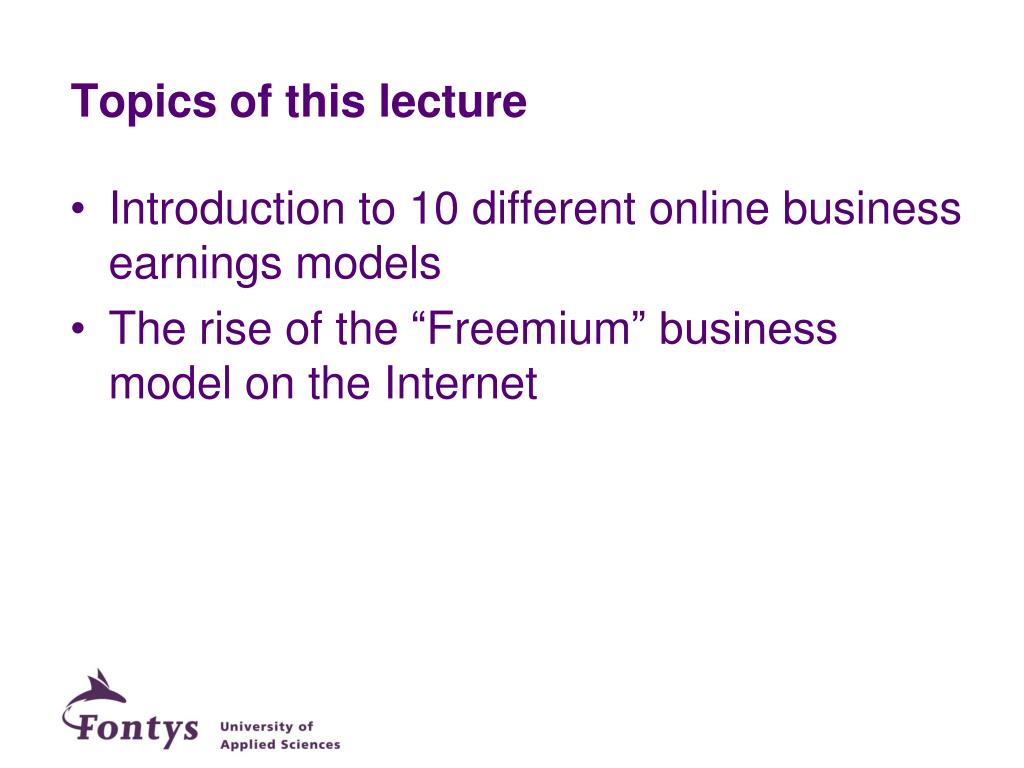 Topics of this lecture

• Introduction to 10 different online business earnings models
• The rise of the “Freemium” business model on the Internet

Fontys University of Applied Sciences